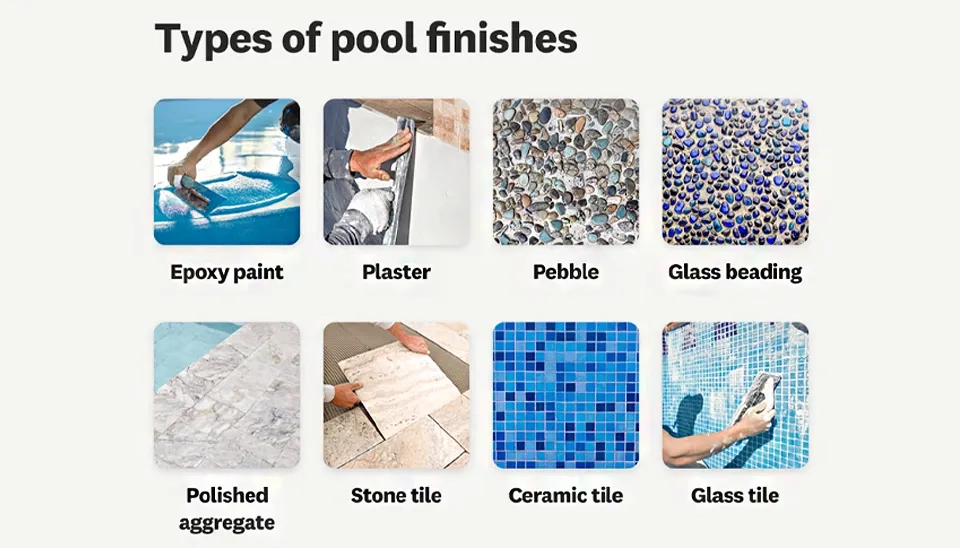 Types of pool finishes

Epoxy paint

Plaster

Pebble

Glass beading

Polished aggregate

Stone tile

Ceramic tile

Glass tile